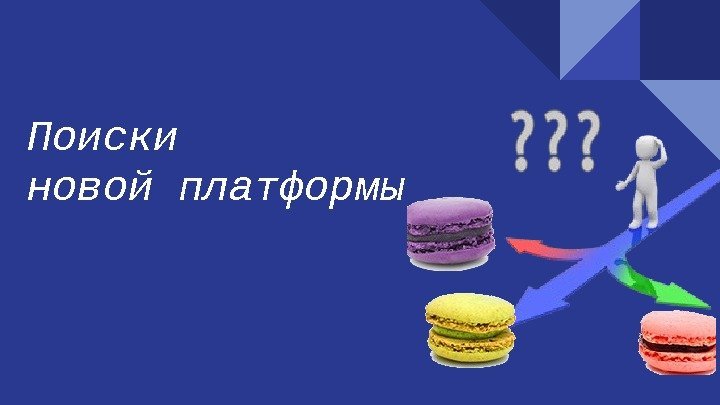 Поиски
новой платформы

???